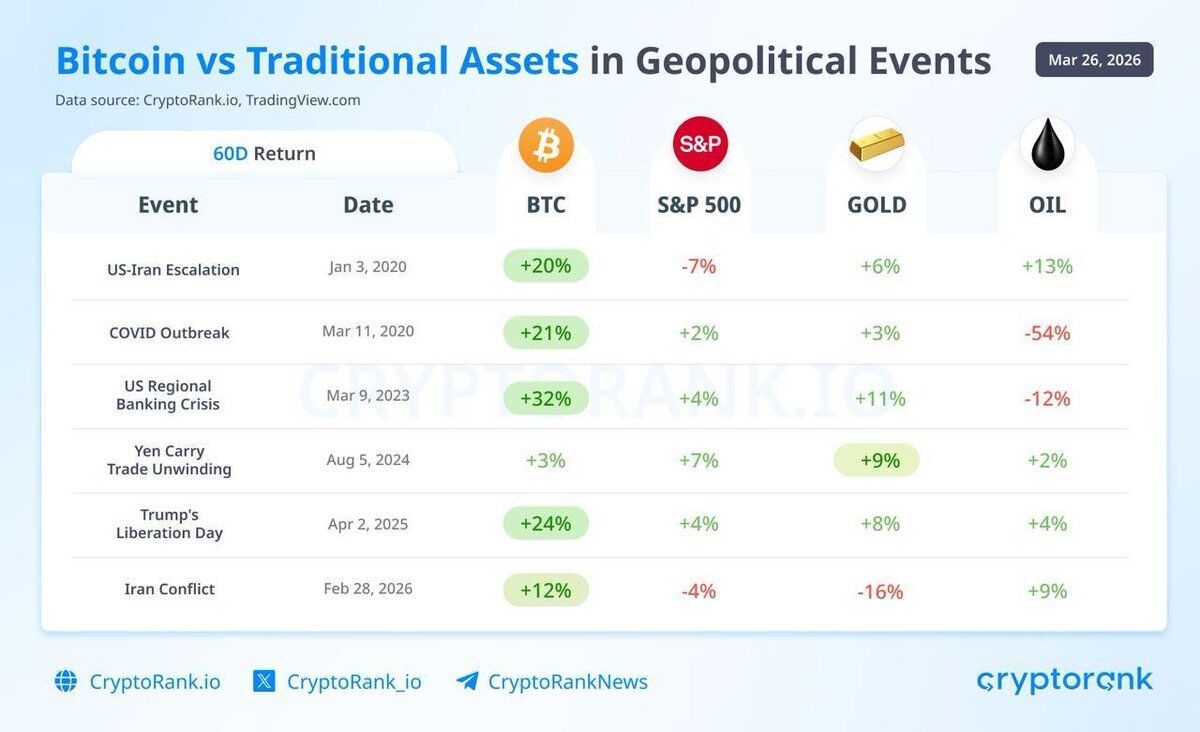 Bitcoin vs Traditional Assets in Geopolitical Events

Mar 26, 2026

Data source: CryptoRank.io, TradingView.com

60D Return

S&P

| Event | Date | BTC | S&P 500 | GOLD | OIL |
|---|---|---|---|---|---|
| US-Iran Escalation | Jan 3, 2020 | +20% | -7% | +6% | +13% |
| COVID Outbreak | Mar 11, 2020 | +21% | +2% | +3% | -54% |
| US Regional Banking Crisis | Mar 9, 2023 | +32% | +4% | +11% | -12% |
| Yen Carry Trade Unwinding | Aug 5, 2024 | +3% | +7% | +9% | +2% |
| Trump's Liberation Day | Apr 2, 2025 | +24% | +4% | +8% | +4% |
| Iran Conflict | Feb 28, 2026 | +12% | -4% | -16% | +9% |

CRYPTORANK.IO

CryptoRank.io CryptoRank_io CryptoRankNews

cryptorank